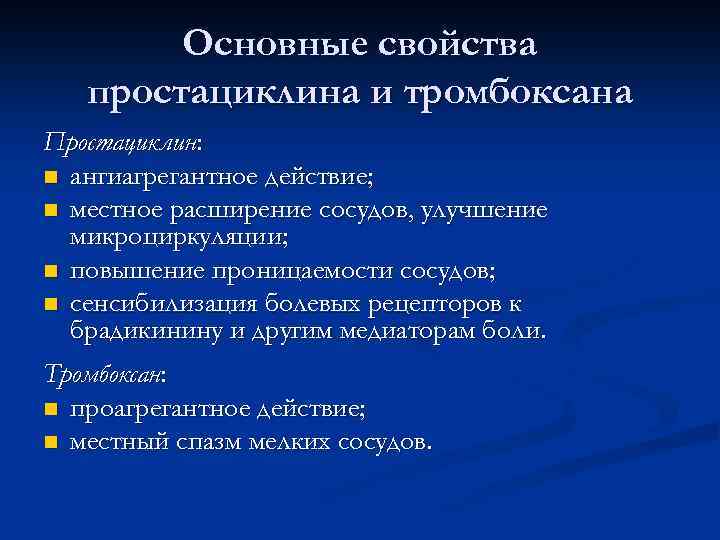 Основные свойства простациклина и тромбоксана

Простациклин:

- ангиагрегантное действие;
- местное расширение сосудов, улучшение микроциркуляции;
- повышение проницаемости сосудов;
- сенсибилизация болевых рецепторов к брадикинину и другим медиаторам боли.

Тромбоксан:

- проагрегантное действие;
- местный спазм мелких сосудов.